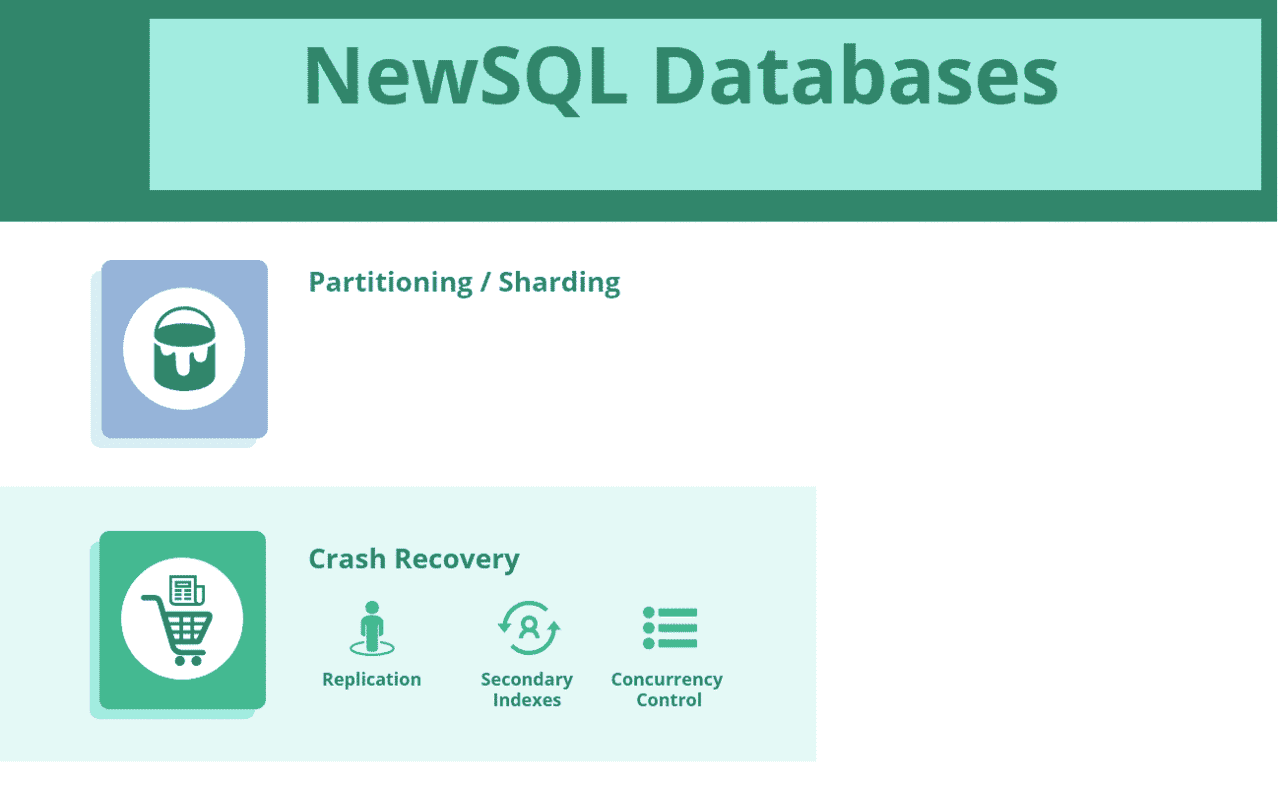 NewSQL Databases

Partitioning / Sharding

Crash Recovery

Replication

Secondary Indexes

Concurrency Control